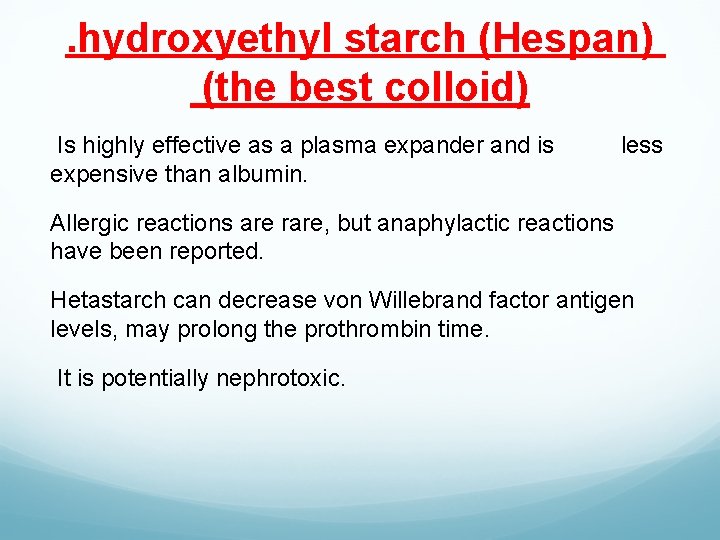 .hydroxyethyl starch (Hespan) (the best colloid)

Is highly effective as a plasma expander and is less expensive than albumin.

Allergic reactions are rare, but anaphylactic reactions have been reported.

Hetastarch can decrease von Willebrand factor antigen levels, may prolong the prothrombin time.

It is potentially nephrotoxic.